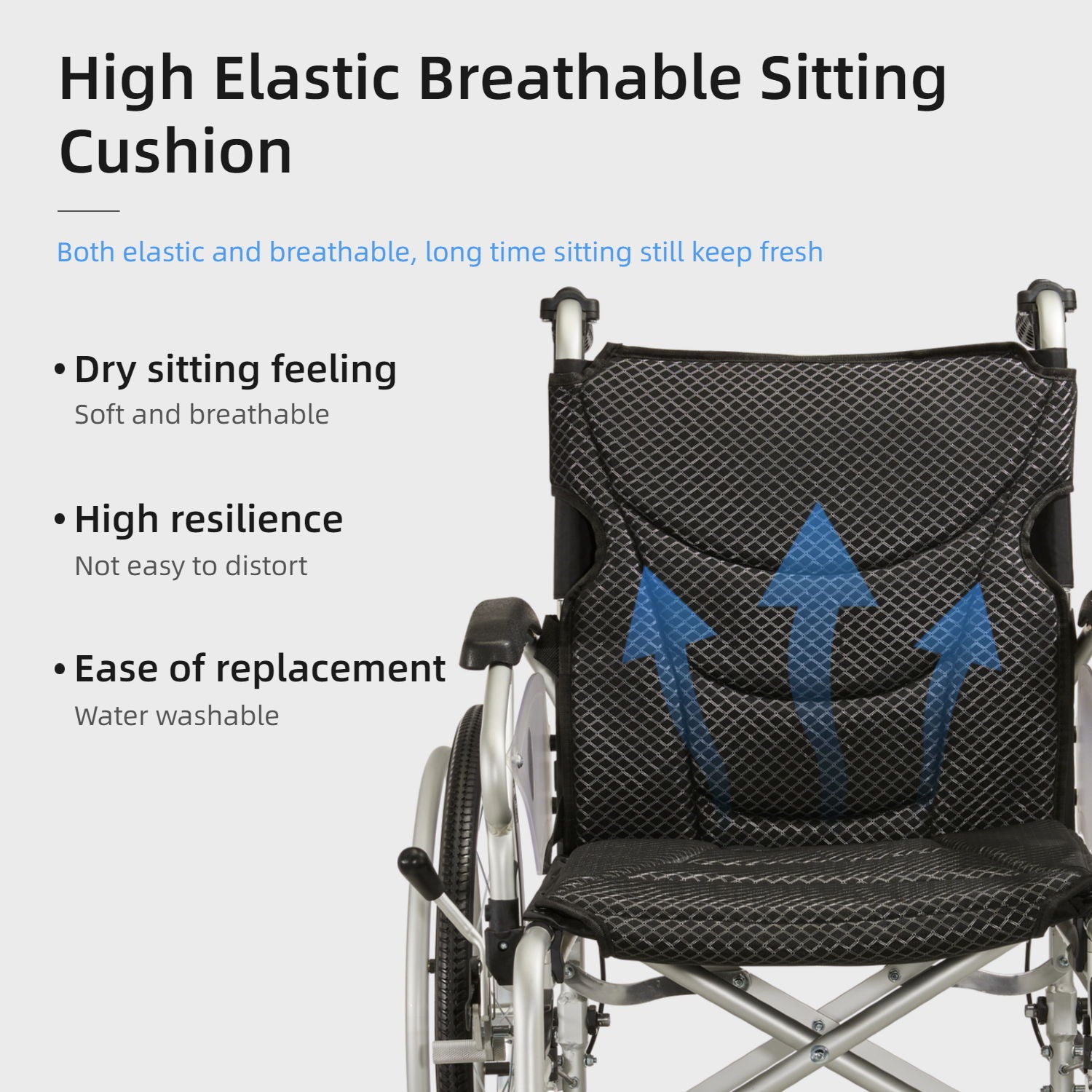 High Elastic Breathable Sitting Cushion

Both elastic and breathable, long time sitting still keep fresh

• Dry sitting feeling
Soft and breathable

• High resilience
Not easy to distort

• Ease of replacement
Water washable